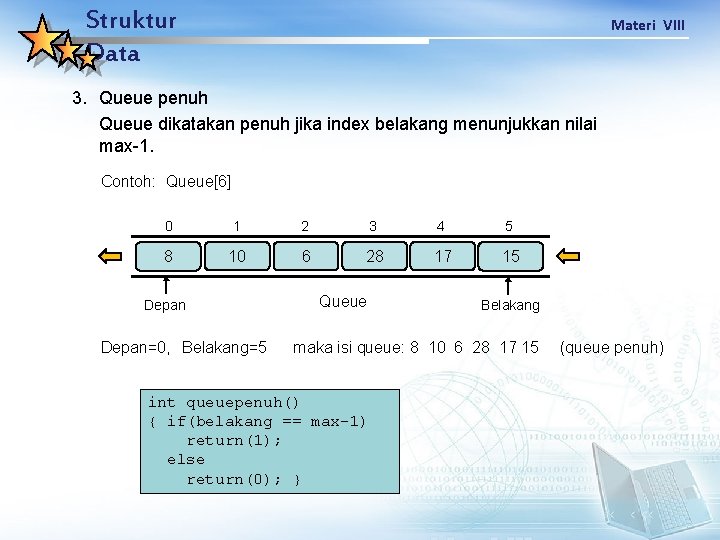 Struktur Data

Materi VIII

3. Queue penuh

Queue dikatakan penuh jika index belakang menunjukkan nilai max-1.

Contoh: Queue[6]

| 0 | 1 | 2 | 3 | 4 | 5 |
|---|---|---|---|---|---|
| 8 | 10 | 6 | 28 | 17 | 15 |

Depan

Queue

Belakang

Depan=0, Belakang=5 maka isi queue: 8 10 6 28 17 15 (queue penuh)

int queuepenuh()
{ if(belakang == max-1)
return(1);
else
return(0); }